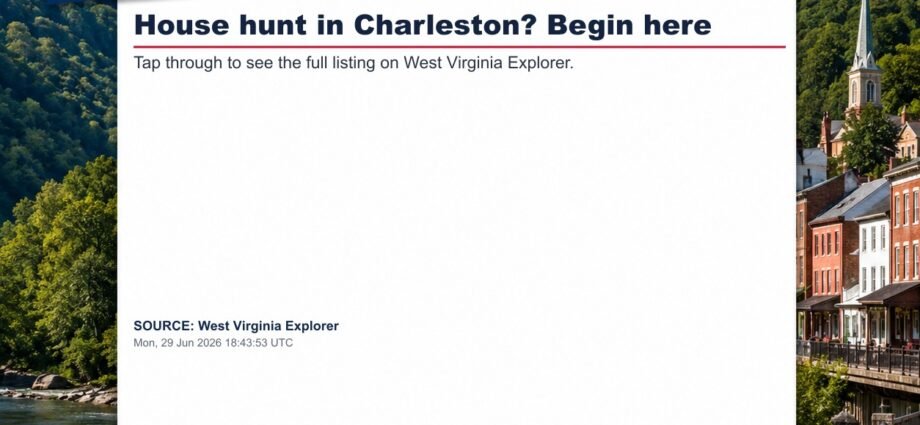 House hunt in Charleston? Begin here

Tap through to see the full listing on West Virginia Explorer.

SOURCE: West Virginia Explorer
Mon, 29 Jun 2026 18:43:53 UTC